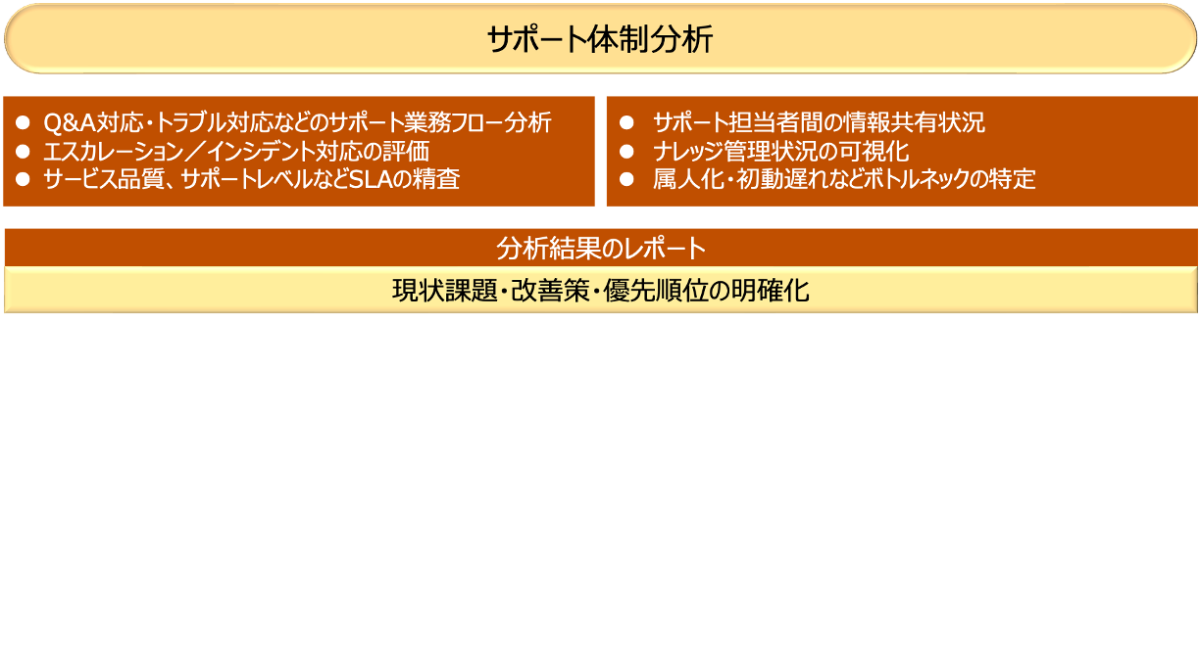 サポート体制分析

● Q&A対応・トラブル対応などのサポート業務フロー分析
● エスカレーション／インシデント対応の評価
● サービス品質、サポートレベルなどSLAの精査

● サポート担当者間の情報共有状況
● ナレッジ管理状況の可視化
● 属人化・初動遅れなどボトルネックの特定

分析結果のレポート

現状課題・改善策・優先順位の明確化